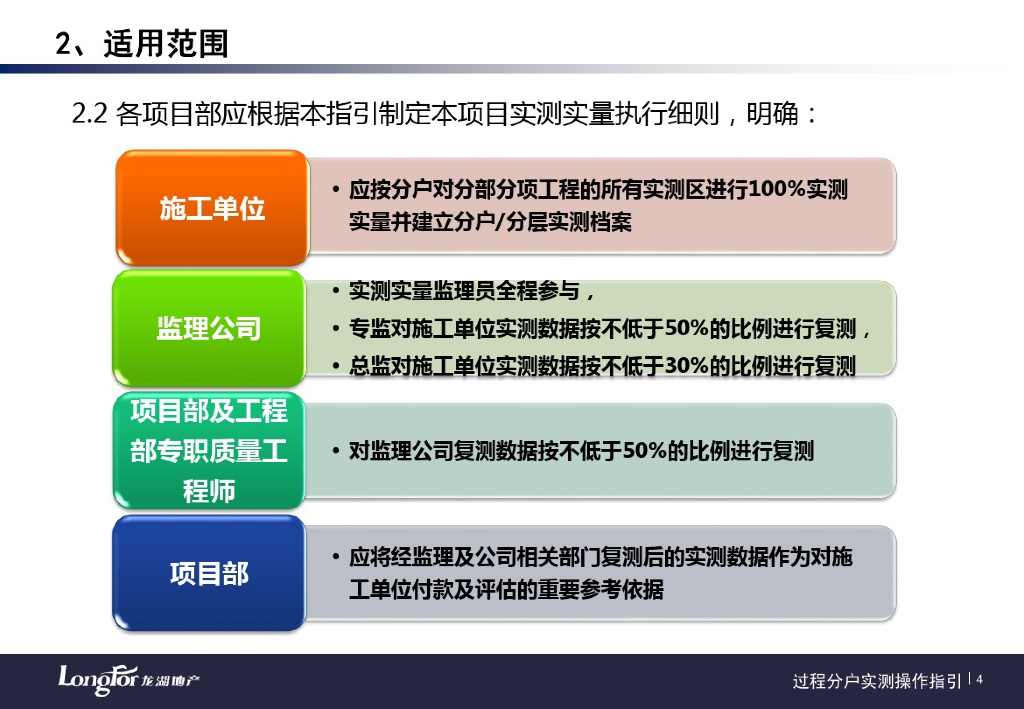 2、适用范围

2.2 各项目部应根据本指引制定本项目实测实量执行细则，明确：

施工单位

• 应按分户对分部分项工程的所有实测区进行100%实测实量并建立分户/分层实测档案

监理公司

• 实测实量监理员全程参与，
• 专监对施工单位实测数据按不低于50%的比例进行复测，
• 总监对施工单位实测数据按不低于30%的比例进行复测

项目部及工程部专职质量工程师

• 对监理公司复测数据按不低于50%的比例进行复测

项目部

• 应将经监理及公司相关部门复测后的实测数据作为对施工单位付款及评估的重要参考依据

LongFor 龙湖地产

过程分户实测操作指引 | 4